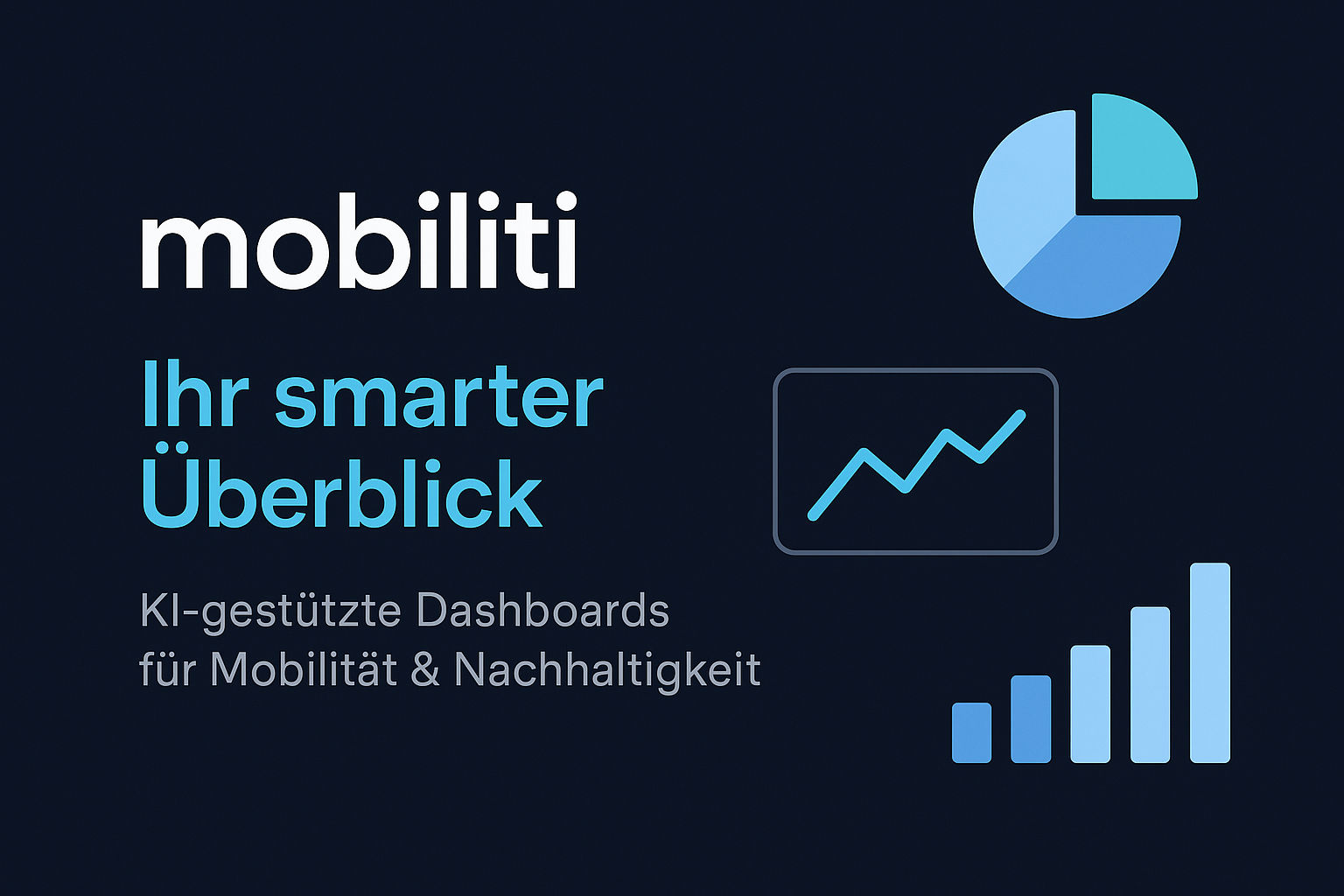 mobiliti

Ihr smarter Überblick

KI-gestützte Dashboards für Mobilität & Nachhaltigkeit